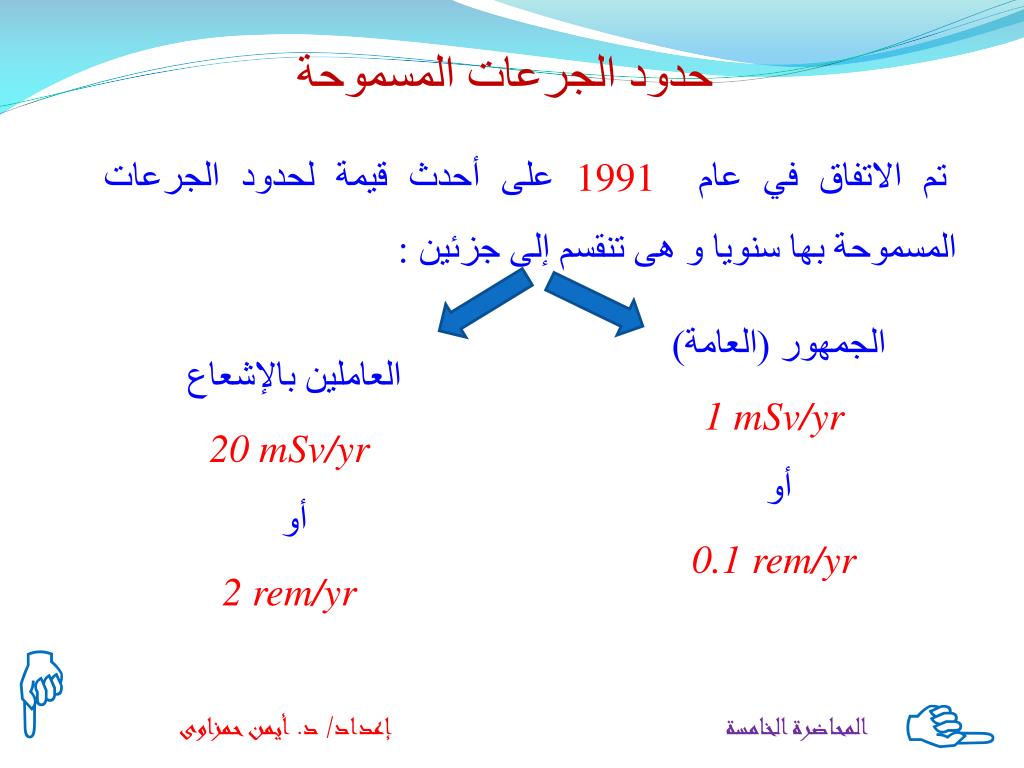 حدود الجرعات المسموحة

تم الاتفاق في عام 1991 على أحدث قيمة لحدود الجرعات المسموحة بها سنويا و هى تنقسم إلى جزئين :

الجمهور (العامة)

1 mSv/yr

أو

0.1 rem/yr

العاملين بالإشعاع

20 mSv/yr

أو

2 rem/yr

المحاضرة الخامسة

إعداد/ د. أيمن حمزاوى